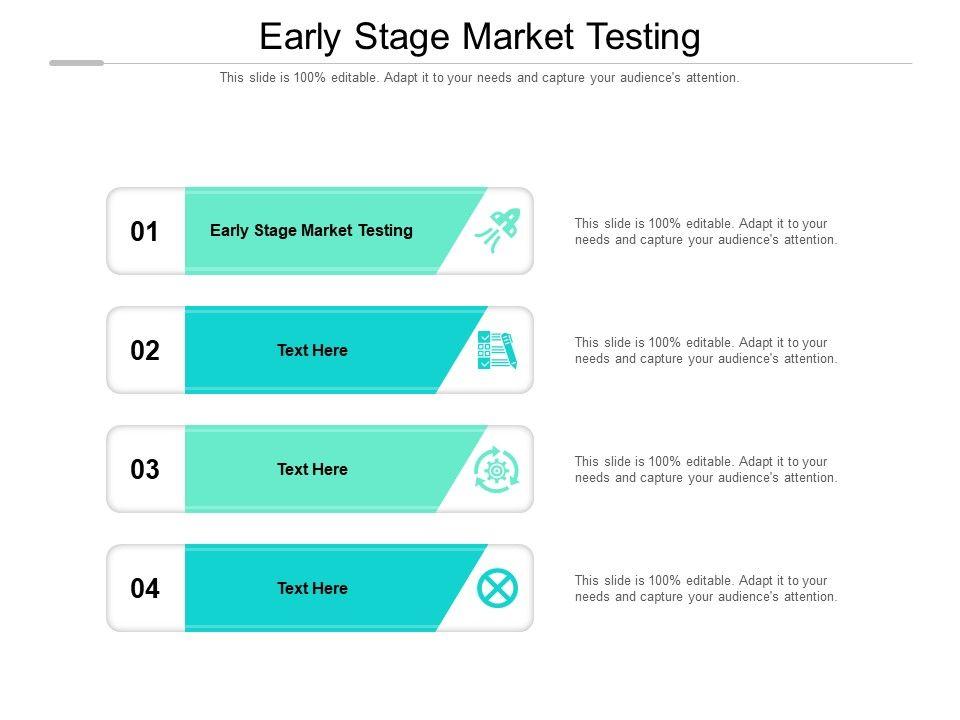 Early Stage Market Testing

This slide is 100% editable. Adapt it to your needs and capture your audience's attention.

01

Early Stage Market Testing

This slide is 100% editable. Adapt it to your needs and capture your audience's attention.

02

Text Here

This slide is 100% editable. Adapt it to your needs and capture your audience's attention.

03

Text Here

This slide is 100% editable. Adapt it to your needs and capture your audience's attention.

04

Text Here

This slide is 100% editable. Adapt it to your needs and capture your audience's attention.